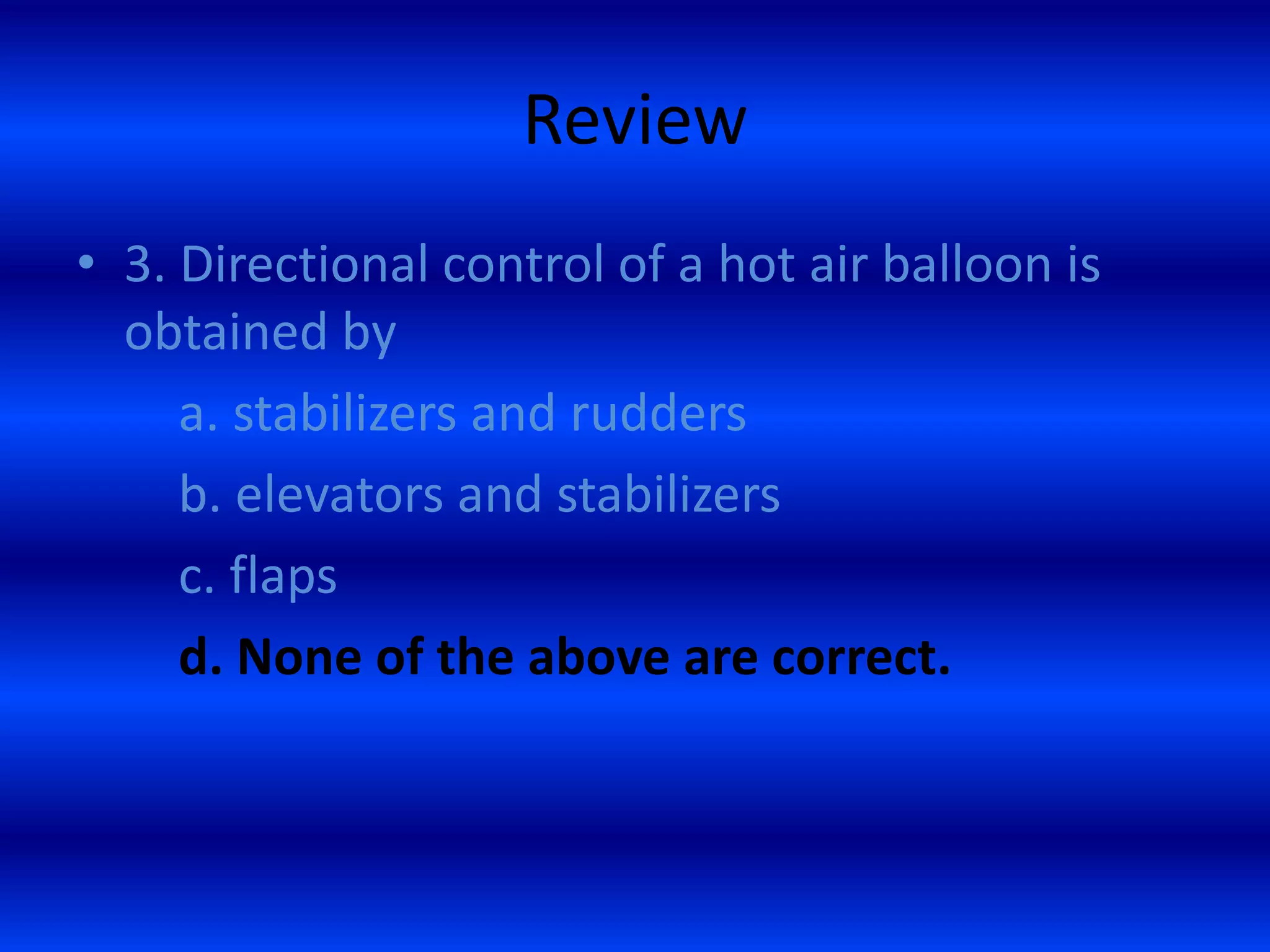 Review

• 3. Directional control of a hot air balloon is obtained by

a. stabilizers and rudders

b. elevators and stabilizers

c. flaps

d. None of the above are correct.